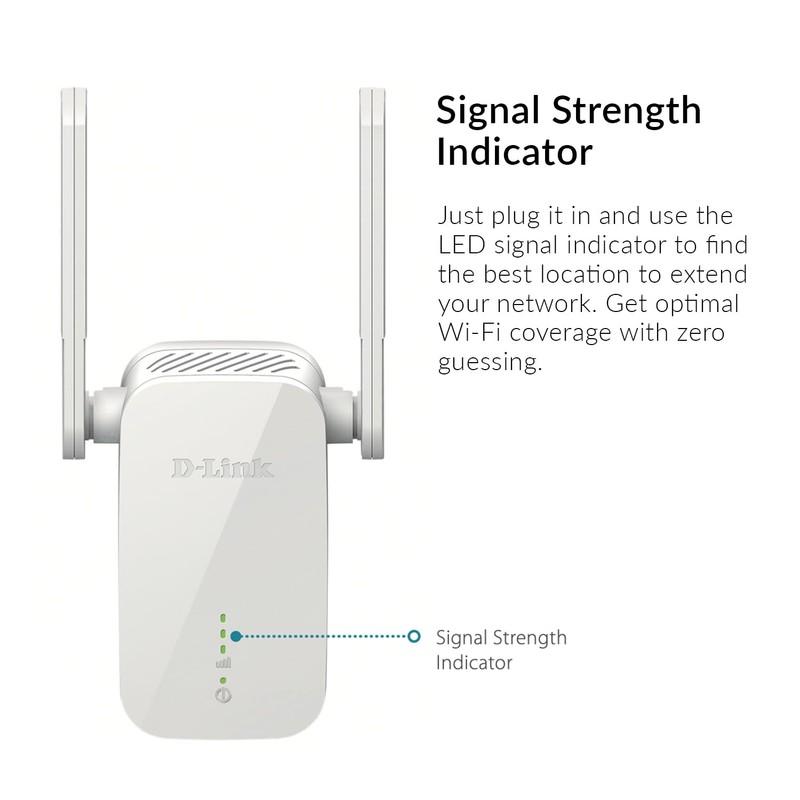 Signal Strength Indicator

Just plug it in and use the LED signal indicator to find the best location to extend your network. Get optimal Wi-Fi coverage with zero guessing.

D-Link

Signal Strength Indicator